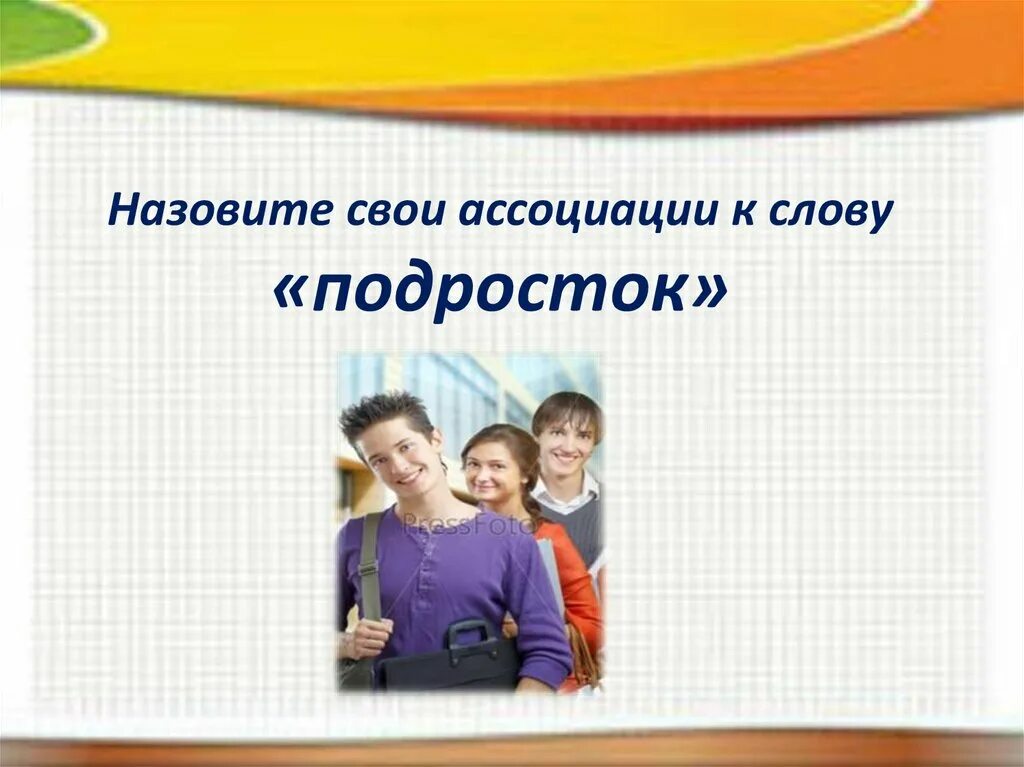 Назовите свои ассоциации к слову «подросток»

PressFoto